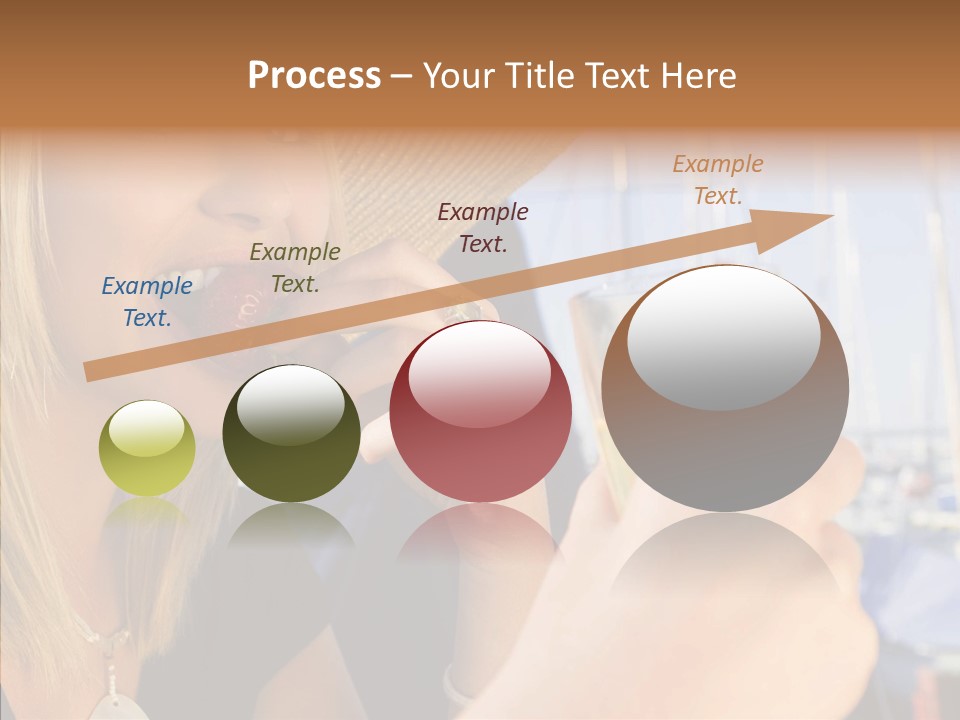 Process – Your Title Text Here

Example Text.

Example Text.

Example Text.

Example Text.